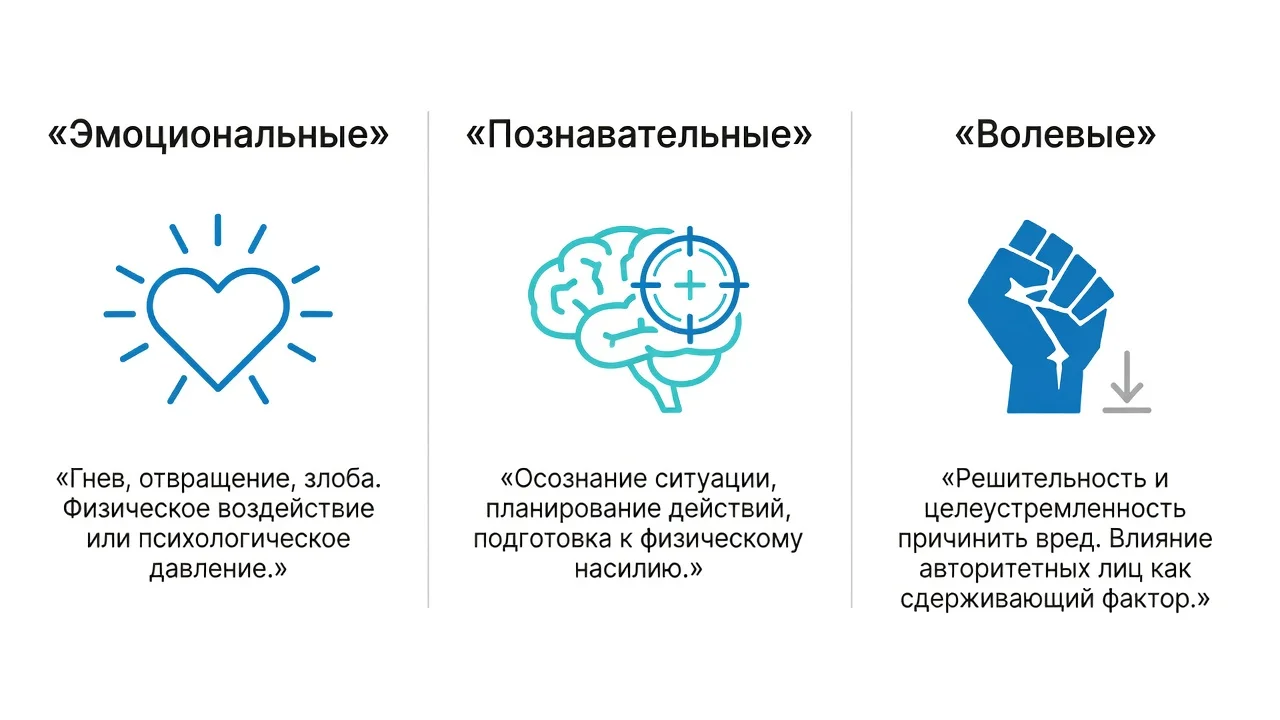 «Эмоциональные»

«Гнев, отвращение, злоба. Физическое воздействие или психологическое давление.»

«Познавательные»

«Осознание ситуации, планирование действий, подготовка к физическому насилию.»

«Волевые»

«Решительность и целеустремленность причинить вред. Влияние авторитетных лиц как сдерживающий фактор.»